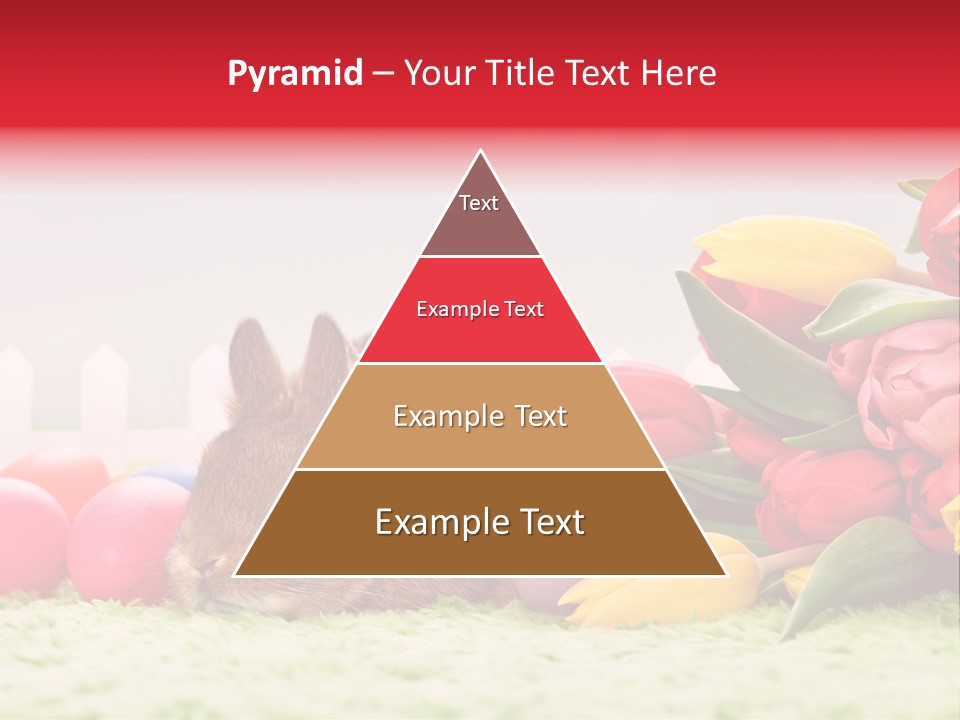 Pyramid – Your Title Text Here

Text

Example Text

Example Text

Example Text